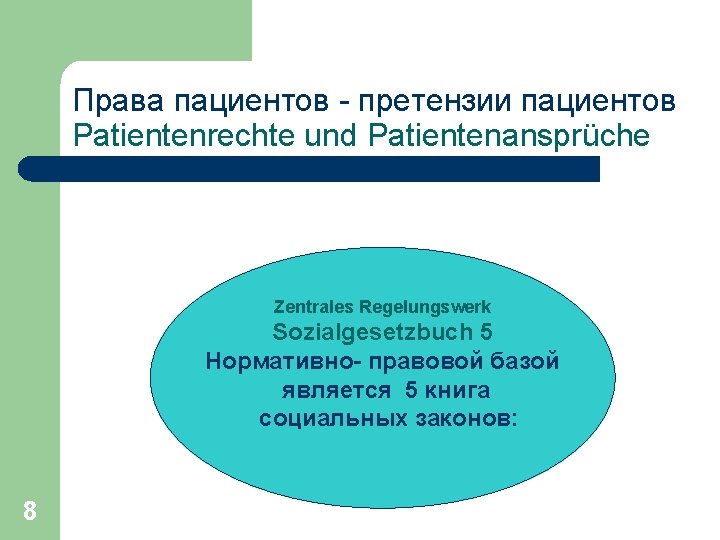 Права пациентов - претензии пациентов
Patientenrechte und Patientenansprüche

Zentrales Regelungswerk
Sozialgesetzbuch 5
Нормативно- правовой базой является 5 книга социальных законов:

8